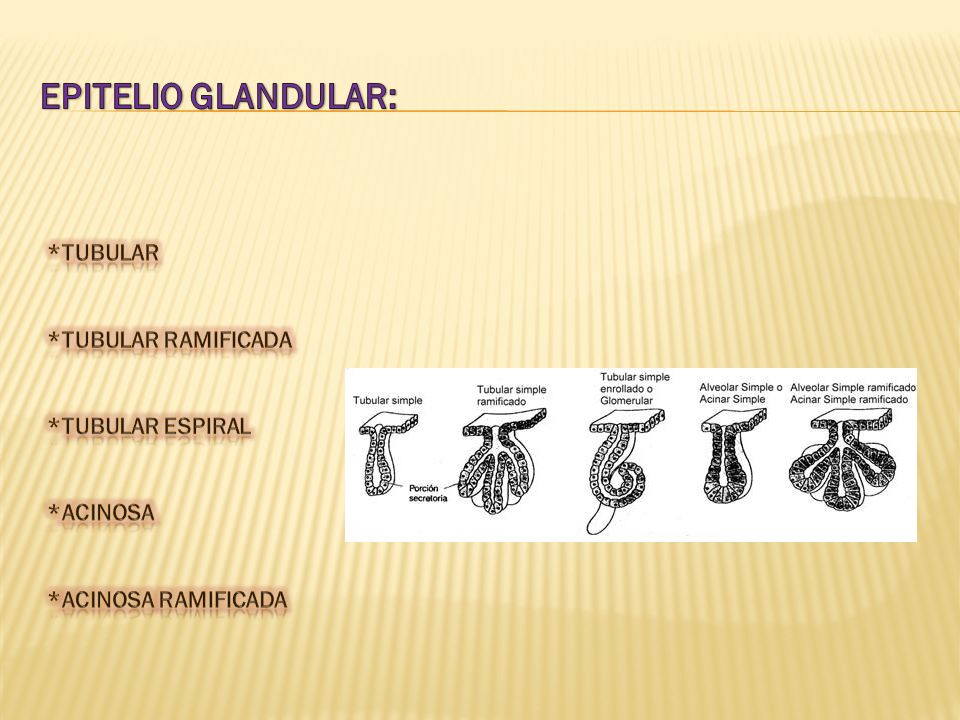 EPITELIO GLANDULAR:

*TUBULAR

*TUBULAR RAMIFICADA

*TUBULAR ESPIRAL

*ACINOSA

*ACINOSA RAMIFICADA

Tubular simple

Tubular simple ramificado

Tubular simple enrollado o Glomerular

Alveolar Simple o Acinar Simple

Alveolar Simple ramificado Acinar Simple ramificado

Porción secretoria